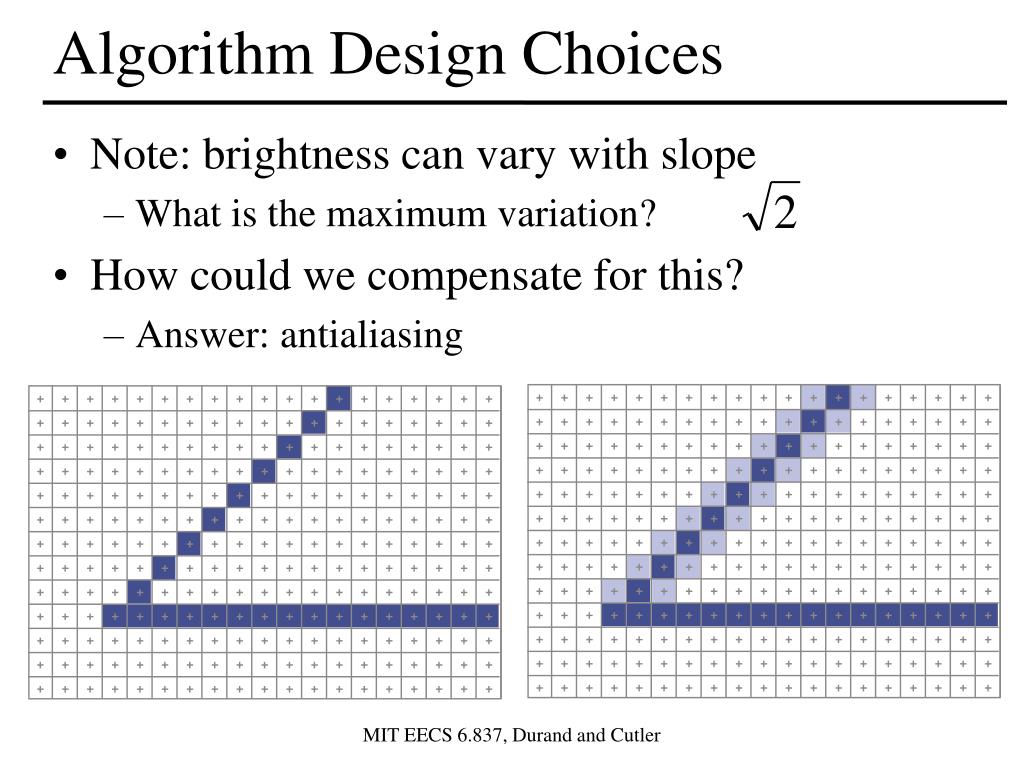 Algorithm Design Choices

• Note: brightness can vary with slope
  – What is the maximum variation? $\sqrt{2}$
• How could we compensate for this?
  – Answer: antialiasing

MIT EECS 6.837, Durand and Cutler